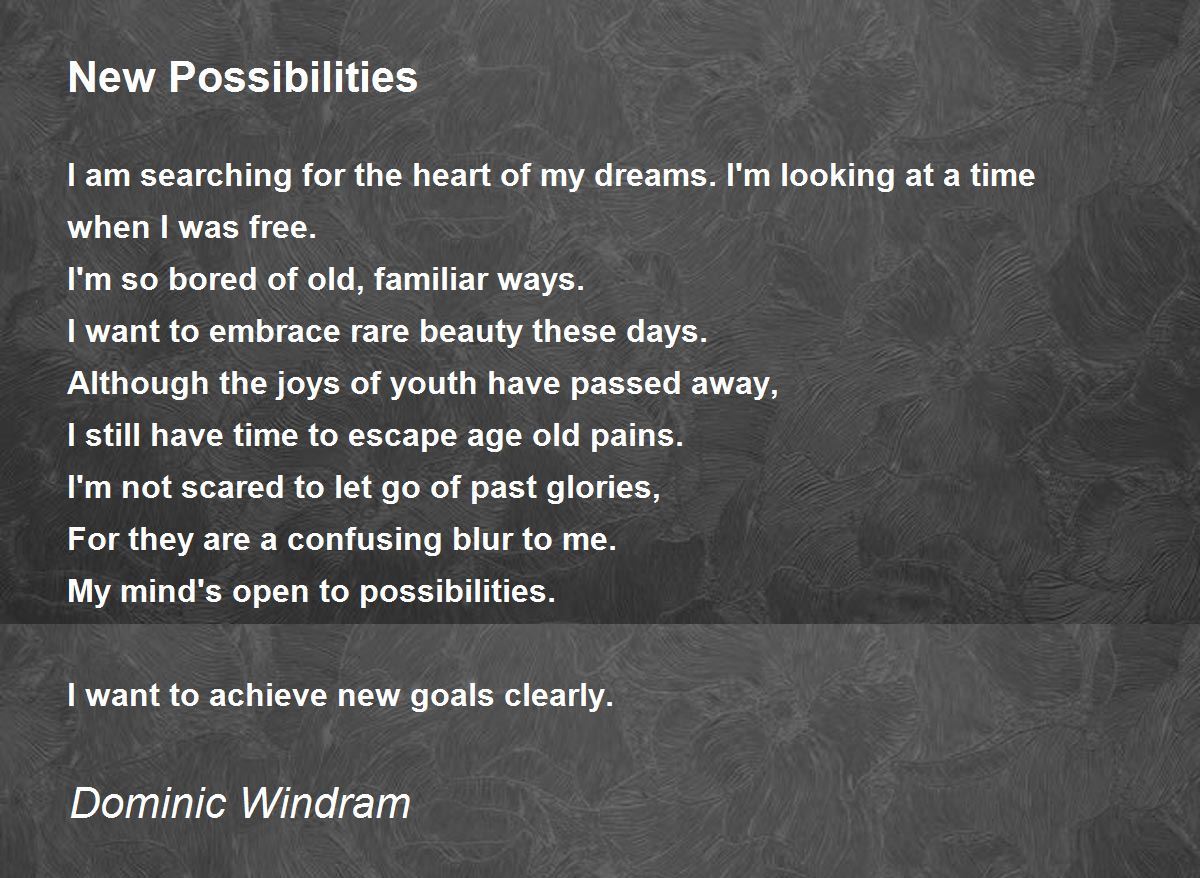 New Possibilities

I am searching for the heart of my dreams. I'm looking at a time when I was free.
I'm so bored of old, familiar ways.
I want to embrace rare beauty these days.
Although the joys of youth have passed away,
I still have time to escape age old pains.
I'm not scared to let go of past glories,
For they are a confusing blur to me.
My mind's open to possibilities.

I want to achieve new goals clearly.

Dominic Windram